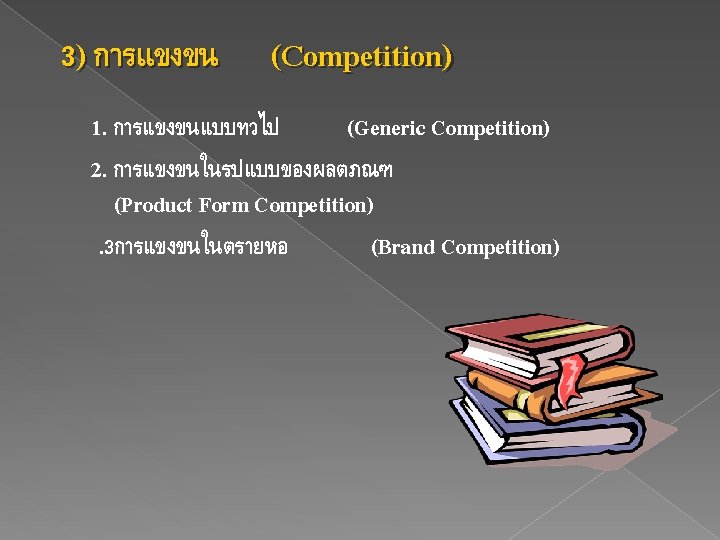 3) การแขงขน (Competition)

1. การแขงขนแบบทวไป (Generic Competition)

2. การแขงขนในรปแบบของผลตภณฑ (Product Form Competition)

.3การแขงขนในตรายหอ (Brand Competition)